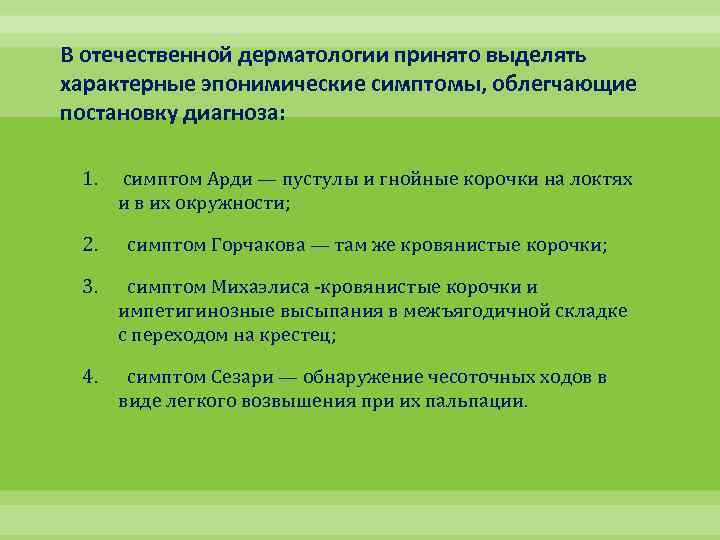 В отечественной дерматологии принято выделять характерные эпонимические симптомы, облегчающие постановку диагноза:

1. симптом Арди — пустулы и гнойные корочки на локтях и в их окружности;

2. симптом Горчакова — там же кровянистые корочки;

3. симптом Михаэлиса -кровянистые корочки и импетигинозные высыпания в межъягодичной складке с переходом на крестец;

4. симптом Сезари — обнаружение чесоточных ходов в виде легкого возвышения при их пальпации.